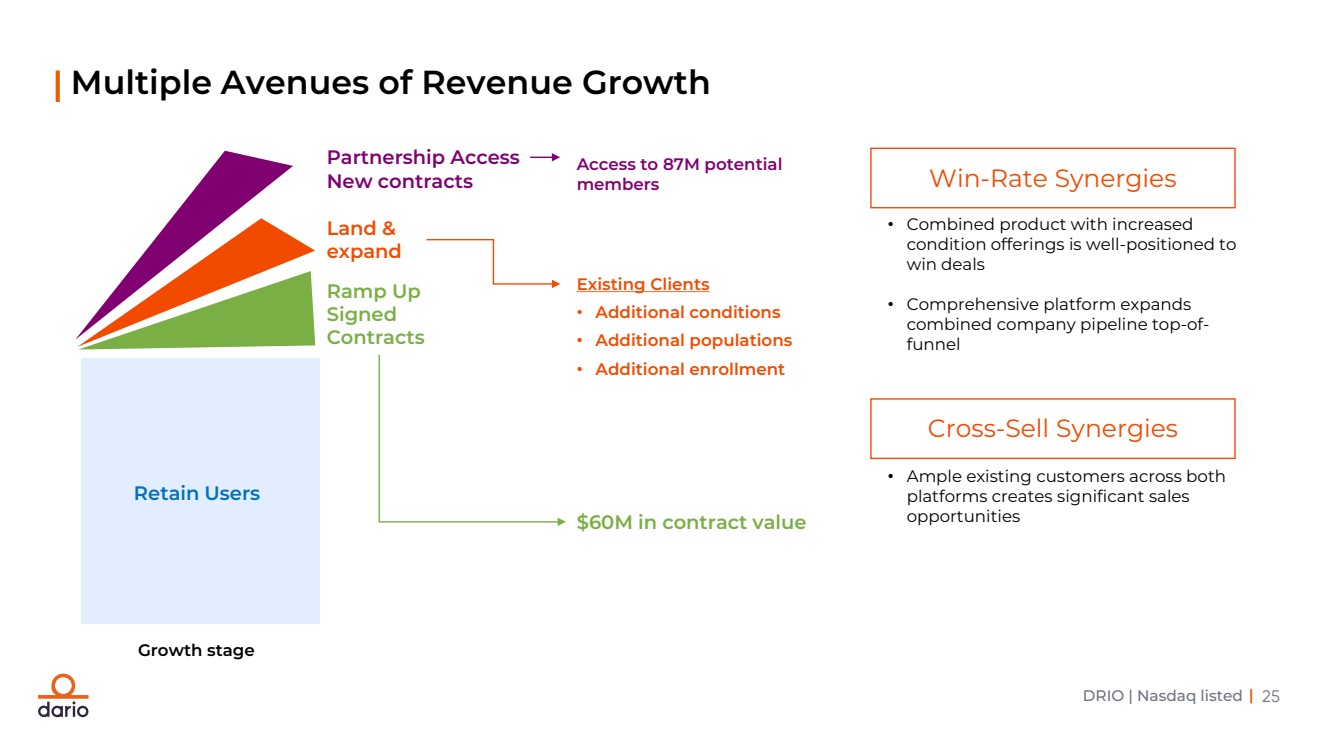 Multiple Avenues of Revenue Growth

Partnership Access New contracts

Access to 87M potential members

Land & expand

Existing Clients
• Additional conditions
• Additional populations
• Additional enrollment

Ramp Up Signed Contracts

$60M in contract value

Retain Users

Growth stage

Win-Rate Synergies

• Combined product with increased condition offerings is well-positioned to win deals

• Comprehensive platform expands combined company pipeline top-of-funnel

Cross-Sell Synergies

• Ample existing customers across both platforms creates significant sales opportunities

dario

DRIO | Nasdaq listed | 25